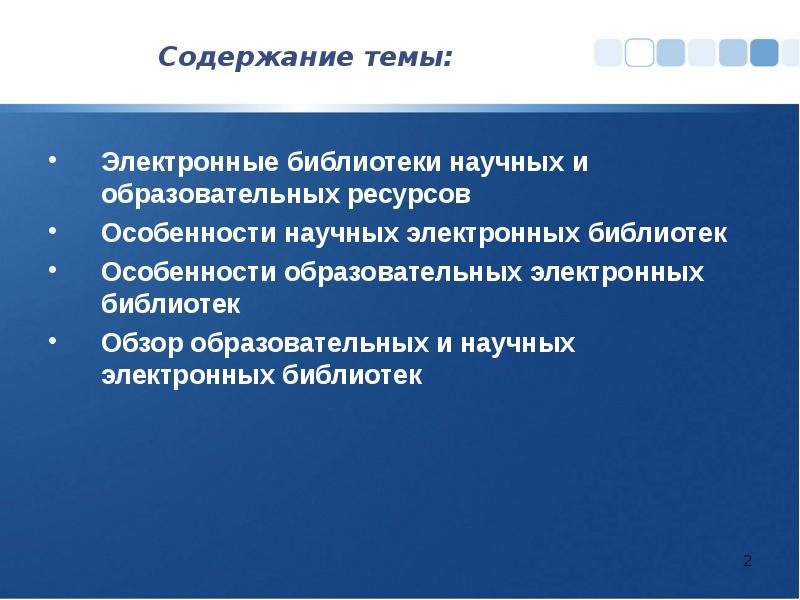 Содержание темы:

• Электронные библиотеки научных и образовательных ресурсов
• Особенности научных электронных библиотек
• Особенности образовательных электронных библиотек
• Обзор образовательных и научных электронных библиотек

2